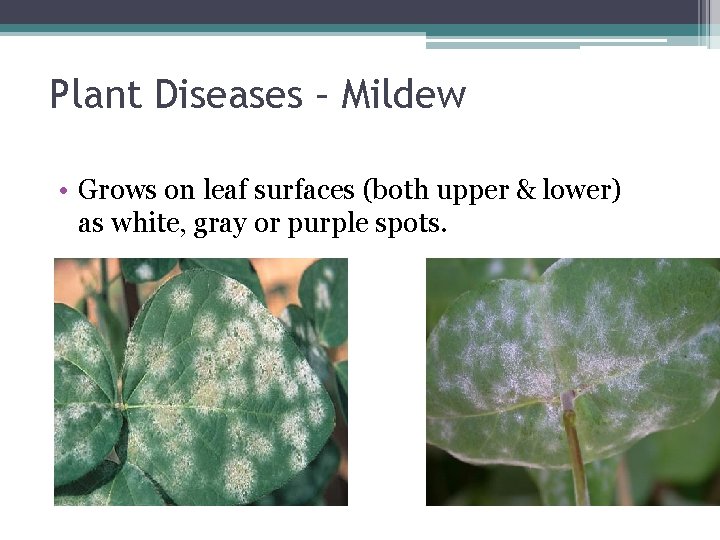 Plant Diseases – Mildew

• Grows on leaf surfaces (both upper & lower) as white, gray or purple spots.